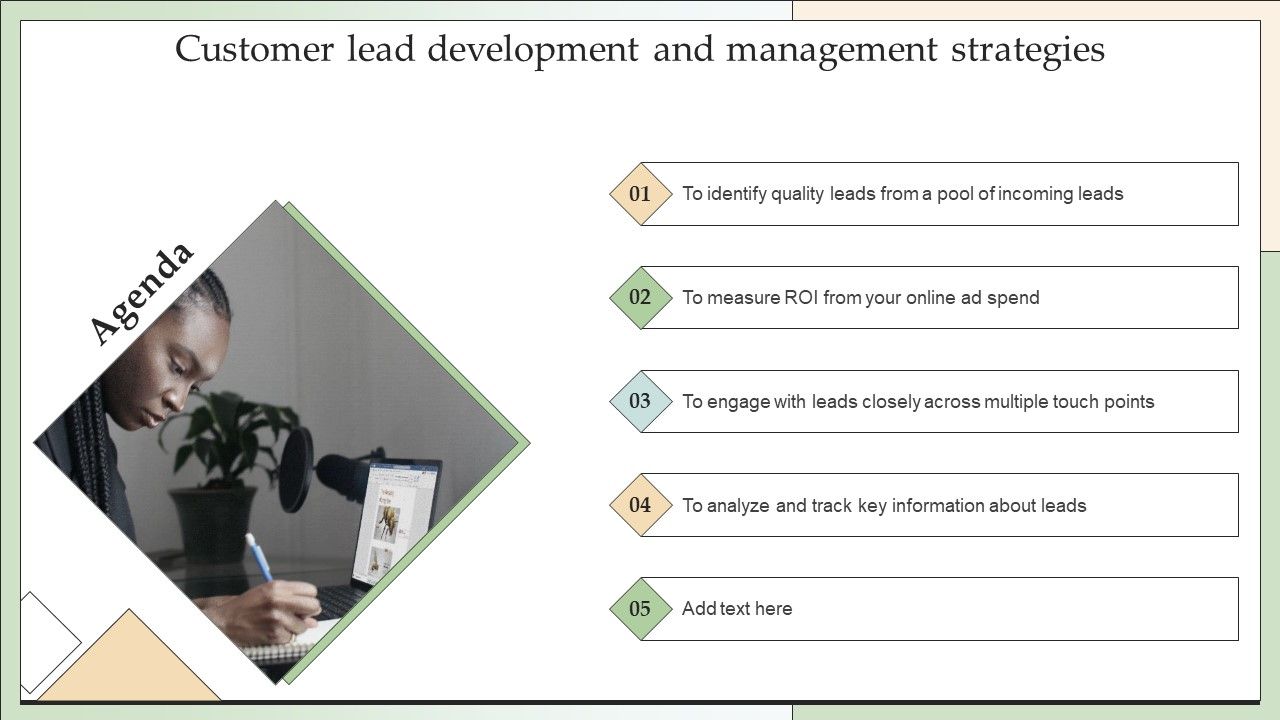 Customer lead development and management strategies

Agenda

01 To identify quality leads from a pool of incoming leads

02 To measure ROI from your online ad spend

03 To engage with leads closely across multiple touch points

04 To analyze and track key information about leads

05 Add text here